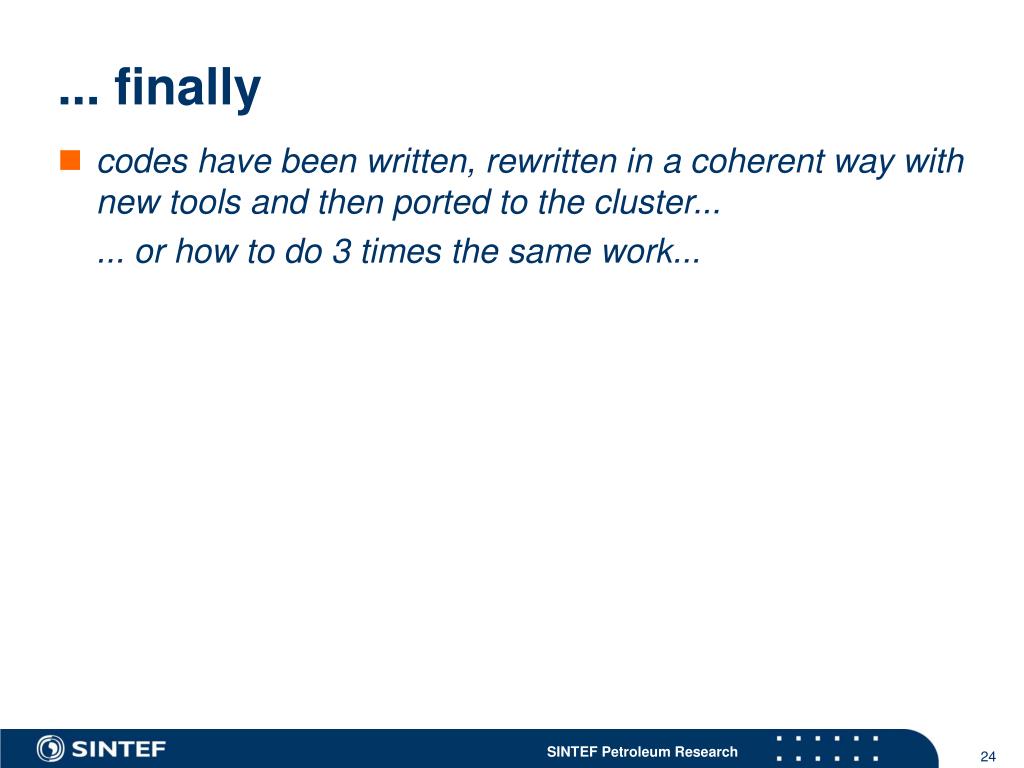 ... finally

codes have been written, rewritten in a coherent way with new tools and then ported to the cluster...

... or how to do 3 times the same work...

SINTEF

SINTEF Petroleum Research

24